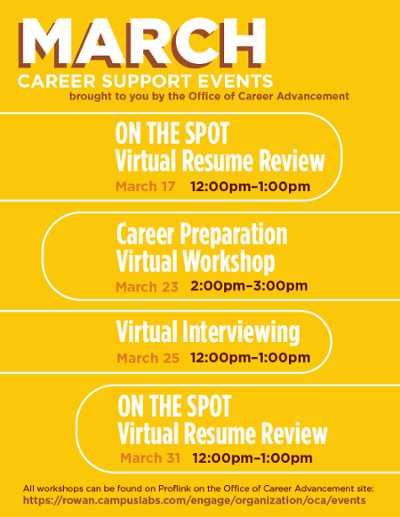 MARCH
CAREER SUPPORT EVENTS
brought to you by the Office of Career Advancement

ON THE SPOT
Virtual Resume Review
March 17 12:00pm–1:00pm

Career Preparation
Virtual Workshop
March 23 2:00pm–3:00pm

Virtual Interviewing
March 25 12:00pm–1:00pm

ON THE SPOT
Virtual Resume Review
March 31 12:00pm–1:00pm

All workshops can be found on Proflink on the Office of Career Advancement site:
https://rowan.campuslabs.com/engage/organization/oca/events